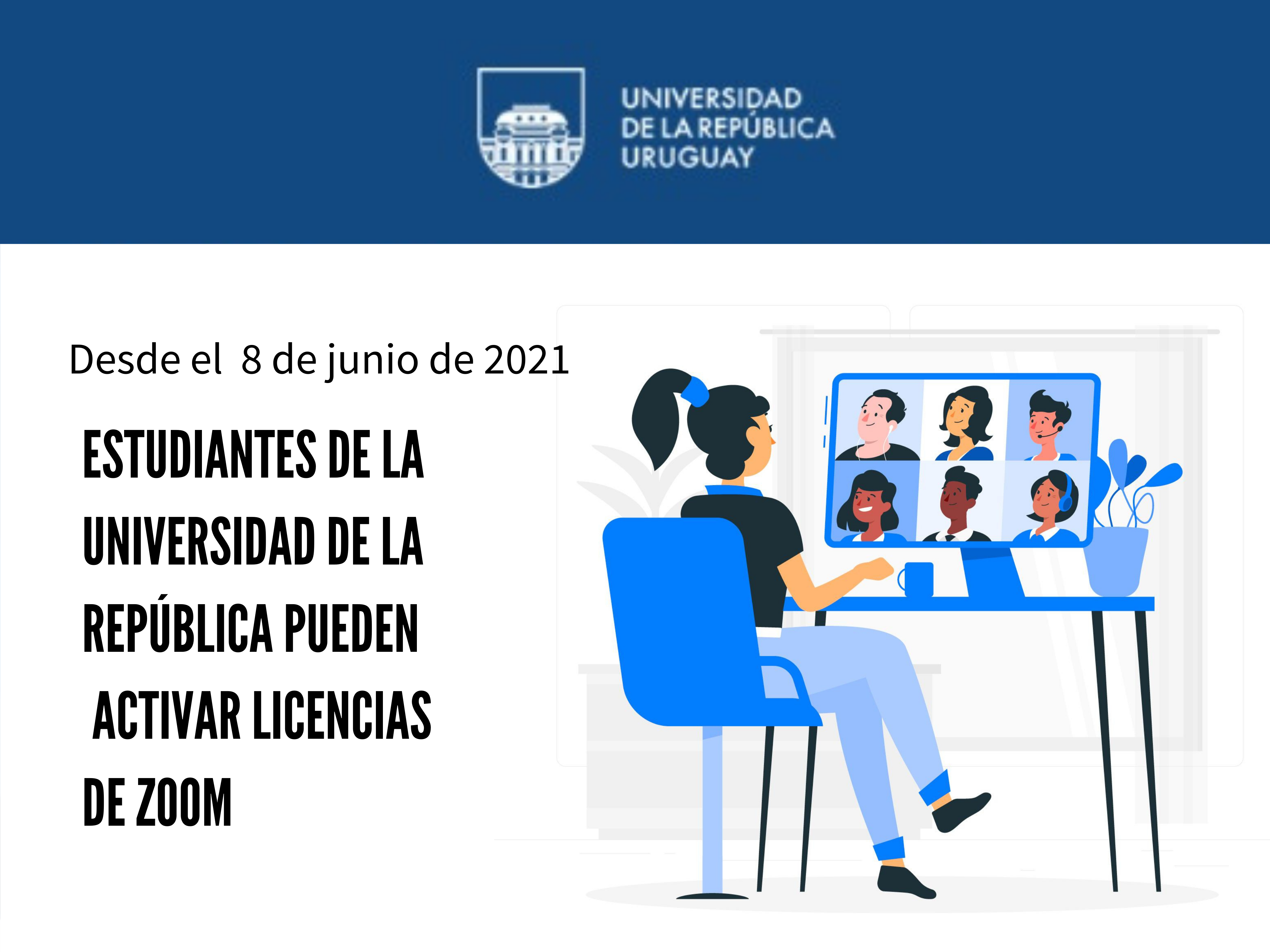 UNIVERSIDAD
DE LA REPÚBLICA
URUGUAY

Desde el 8 de junio de 2021

ESTUDIANTES DE LA UNIVERSIDAD DE LA REPÚBLICA PUEDEN ACTIVAR LICENCIAS DE ZOOM